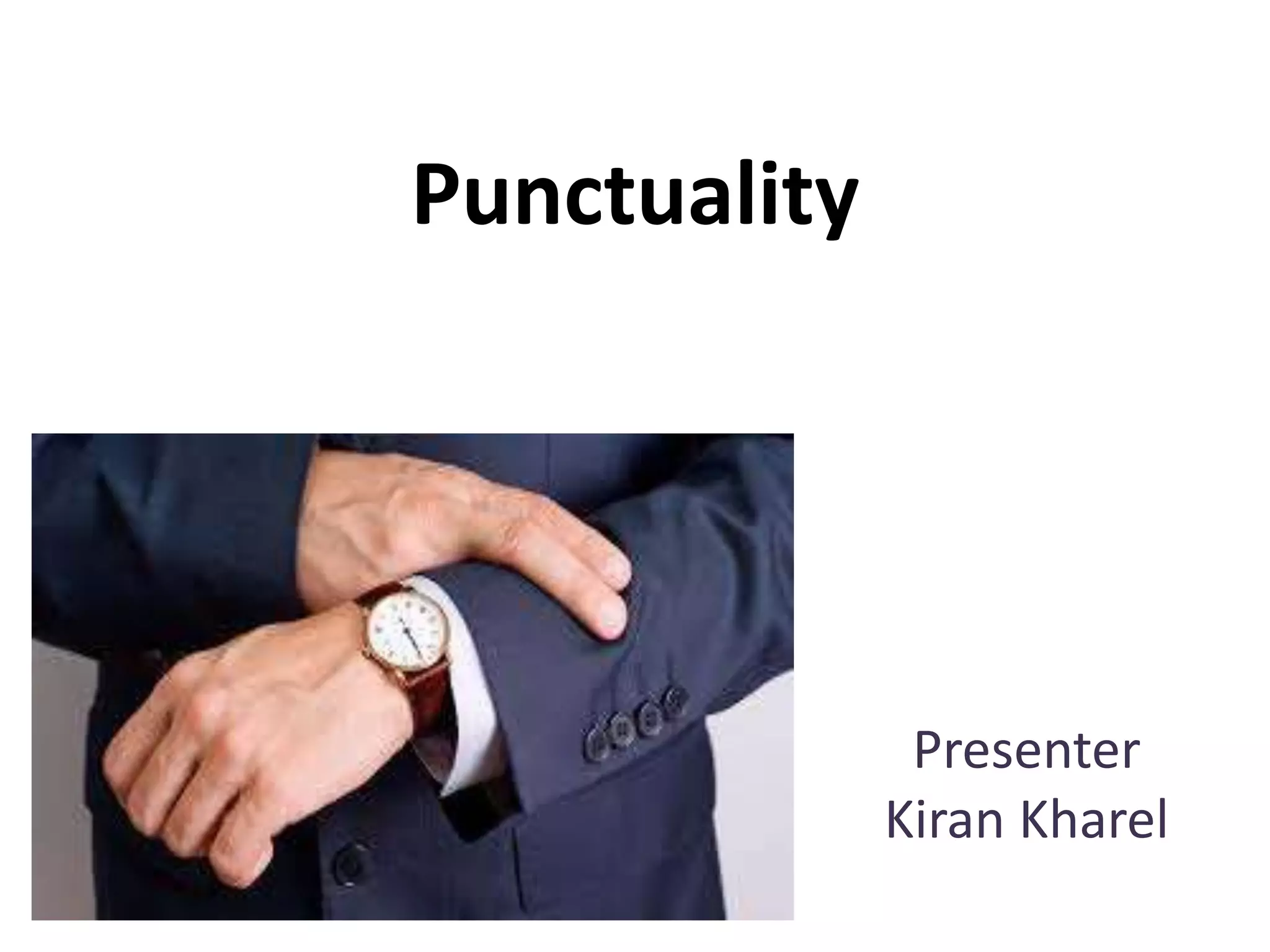 Punctuality

Presenter
Kiran Kharel